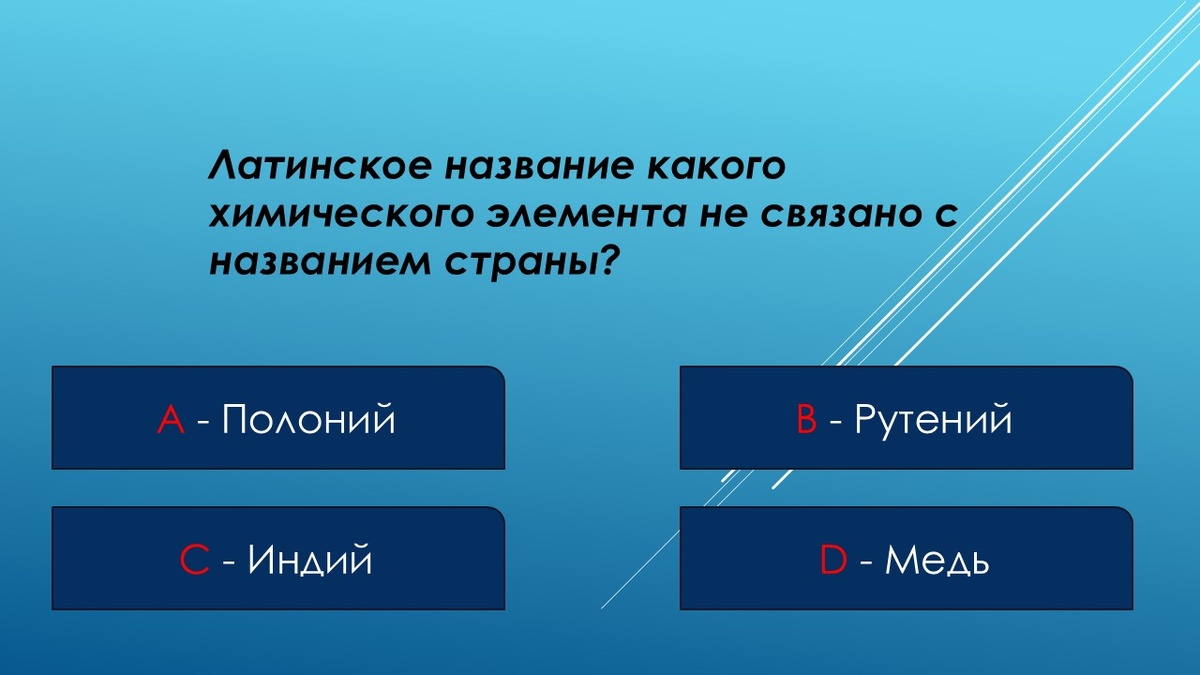 Латинское название какого химического элемента не связано с названием страны?

A - Полоний

B - Рутений

C - Индий

D - Медь